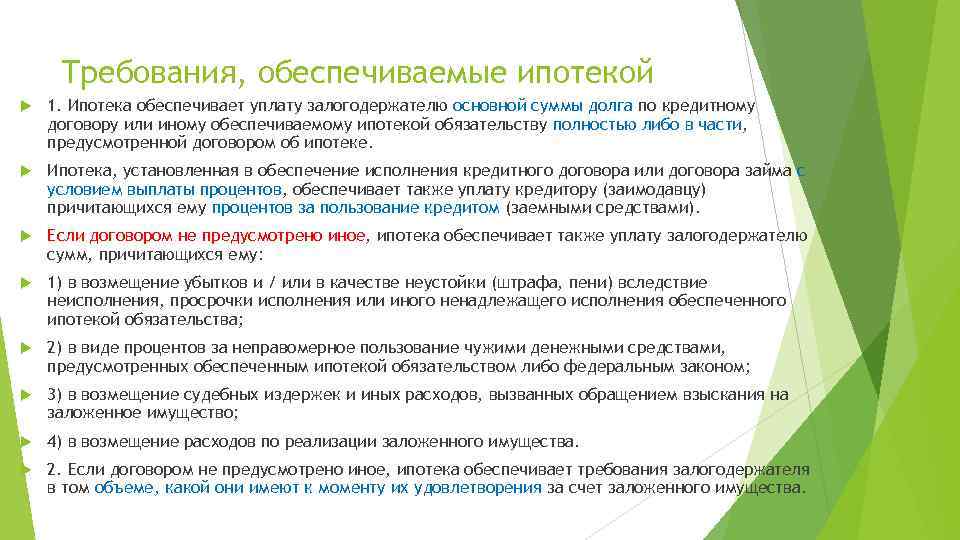 Требования, обеспечиваемые ипотекой

1. Ипотека обеспечивает уплату залогодержателю основной суммы долга по кредитному договору или иному обеспечиваемому ипотекой обязательству полностью либо в части, предусмотренной договором об ипотеке.

Ипотека, установленная в обеспечение исполнения кредитного договора или договора займа с условием выплаты процентов, обеспечивает также уплату кредитору (заимодавцу) причитающихся ему процентов за пользование кредитом (заемными средствами).

Если договором не предусмотрено иное, ипотека обеспечивает также уплату залогодержателю сумм, причитающихся ему:

1) в возмещение убытков и / или в качестве неустойки (штрафа, пени) вследствие неисполнения, просрочки исполнения или иного ненадлежащего исполнения обеспеченного ипотекой обязательства;

2) в виде процентов за неправомерное пользование чужими денежными средствами, предусмотренных обеспеченным ипотекой обязательством либо федеральным законом;

3) в возмещение судебных издержек и иных расходов, вызванных обращением взыскания на заложенное имущество;

4) в возмещение расходов по реализации заложенного имущества.

2. Если договором не предусмотрено иное, ипотека обеспечивает требования залогодержателя в том объеме, какой они имеют к моменту их удовлетворения за счет заложенного имущества.